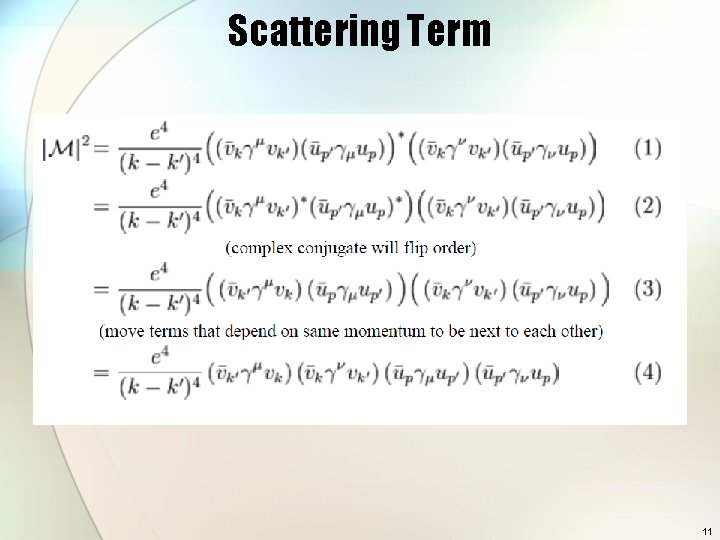 Scattering Term

$|\mathcal{M}|^2 = \frac{e^4}{(k-k')^4}\left((\bar{v}_k\gamma^\mu v_{k'})(\bar{u}_{p'}\gamma_\mu u_p)\right)^*\left((\bar{v}_k\gamma^\nu v_{k'})(\bar{u}_{p'}\gamma_\nu u_p)\right)$ (1)

$= \frac{e^4}{(k-k')^4}\left((\bar{v}_k\gamma^\mu v_{k'})^*(\bar{u}_{p'}\gamma_\mu u_p)^*\right)\left((\bar{v}_k\gamma^\nu v_{k'})(\bar{u}_{p'}\gamma_\nu u_p)\right)$ (2)

(complex conjugate will flip order)

$= \frac{e^4}{(k-k')^4}\left((\bar{v}_{k'}\gamma^\mu v_k)(\bar{u}_p\gamma_\mu u_{p'})\right)\left((\bar{v}_k\gamma^\nu v_{k'})(\bar{u}_{p'}\gamma_\nu u_p)\right)$ (3)

(move terms that depend on same momentum to be next to each other)

$= \frac{e^4}{(k-k')^4}(\bar{v}_{k'}\gamma^\mu v_k)(\bar{v}_k\gamma^\nu v_{k'})(\bar{u}_p\gamma_\mu u_{p'})(\bar{u}_{p'}\gamma_\nu u_p)$ (4)

11